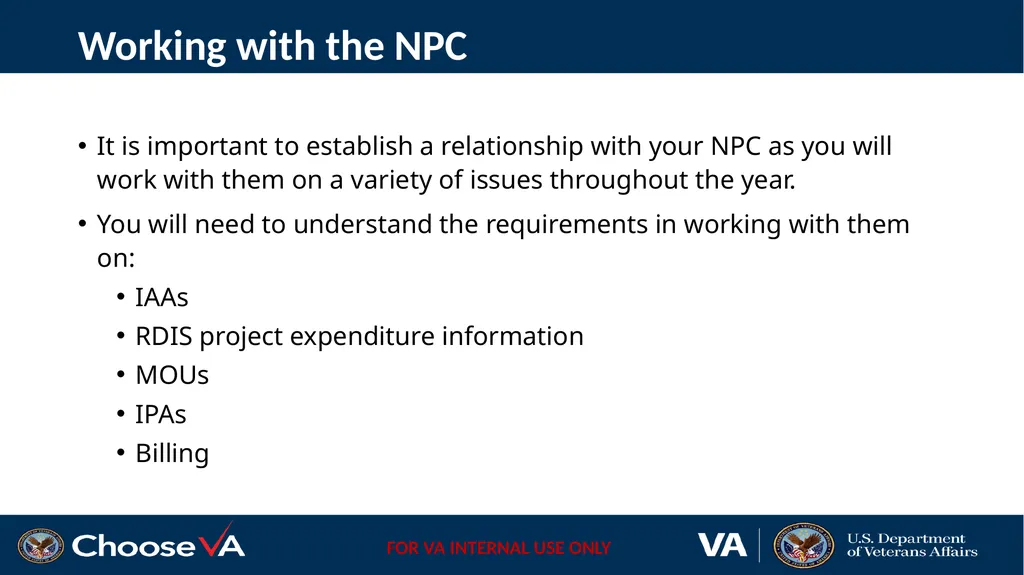 Working with the NPC

• It is important to establish a relationship with your NPC as you will work with them on a variety of issues throughout the year.

• You will need to understand the requirements in working with them on:

• IAAs

• RDIS project expenditure information

• MOUs

• IPAs

• Billing

ChooseVA

FOR VA INTERNAL USE ONLY

VA

U.S. Department of Veterans Affairs